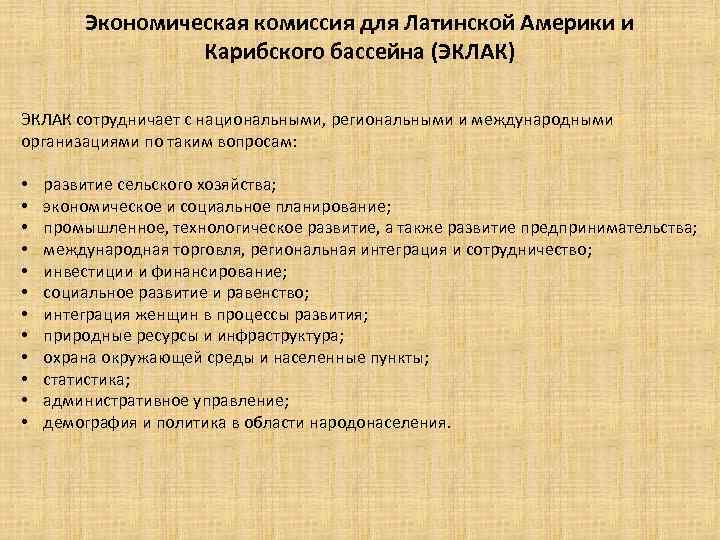 Экономическая комиссия для Латинской Америки и Карибского бассейна (ЭКЛАК)

ЭКЛАК сотрудничает с национальными, региональными и международными организациями по таким вопросам:

• развитие сельского хозяйства;
• экономическое и социальное планирование;
• промышленное, технологическое развитие, а также развитие предпринимательства;
• международная торговля, региональная интеграция и сотрудничество;
• инвестиции и финансирование;
• социальное развитие и равенство;
• интеграция женщин в процессы развития;
• природные ресурсы и инфраструктура;
• охрана окружающей среды и населенные пункты;
• статистика;
• административное управление;
• демография и политика в области народонаселения.